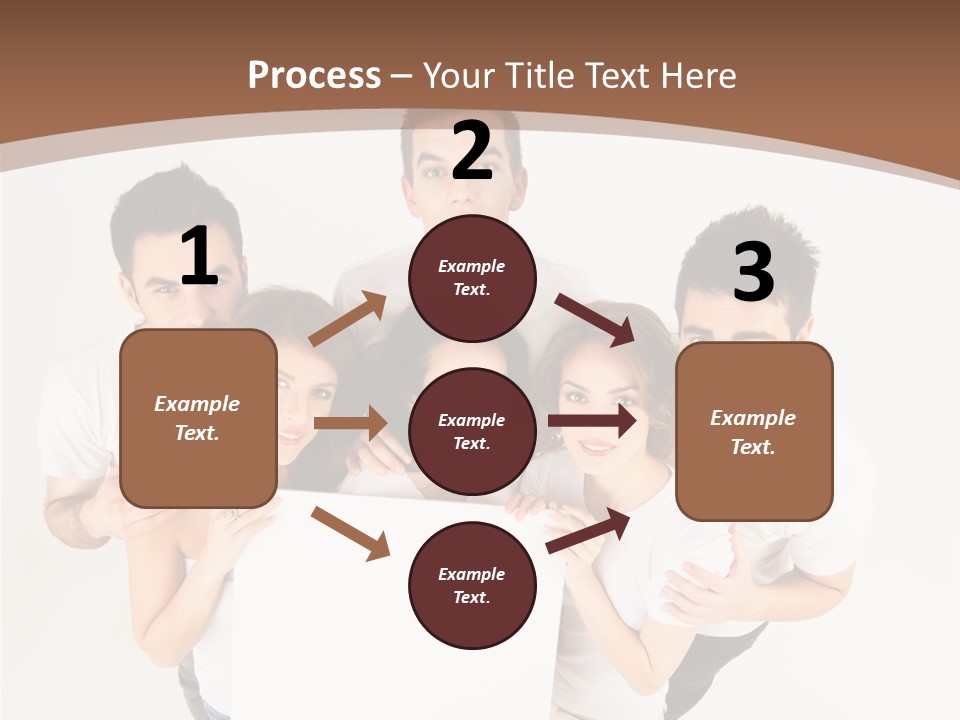 Process – Your Title Text Here

1

Example Text.

2

Example Text.

Example Text.

Example Text.

3

Example Text.